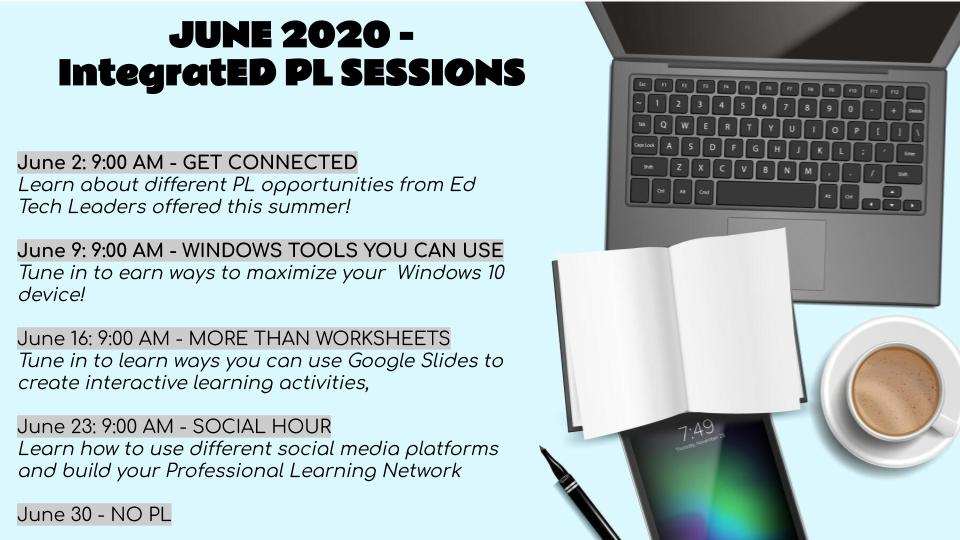 JUNE 2020 - IntegratED PL SESSIONS

June 2: 9:00 AM - GET CONNECTED
Learn about different PL opportunities from Ed Tech Leaders offered this summer!

June 9: 9:00 AM - WINDOWS TOOLS YOU CAN USE
Tune in to earn ways to maximize your Windows 10 device!

June 16: 9:00 AM - MORE THAN WORKSHEETS
Tune in to learn ways you can use Google Slides to create interactive learning activities,

June 23: 9:00 AM - SOCIAL HOUR
Learn how to use different social media platforms and build your Professional Learning Network

June 30 - NO PL

7:49